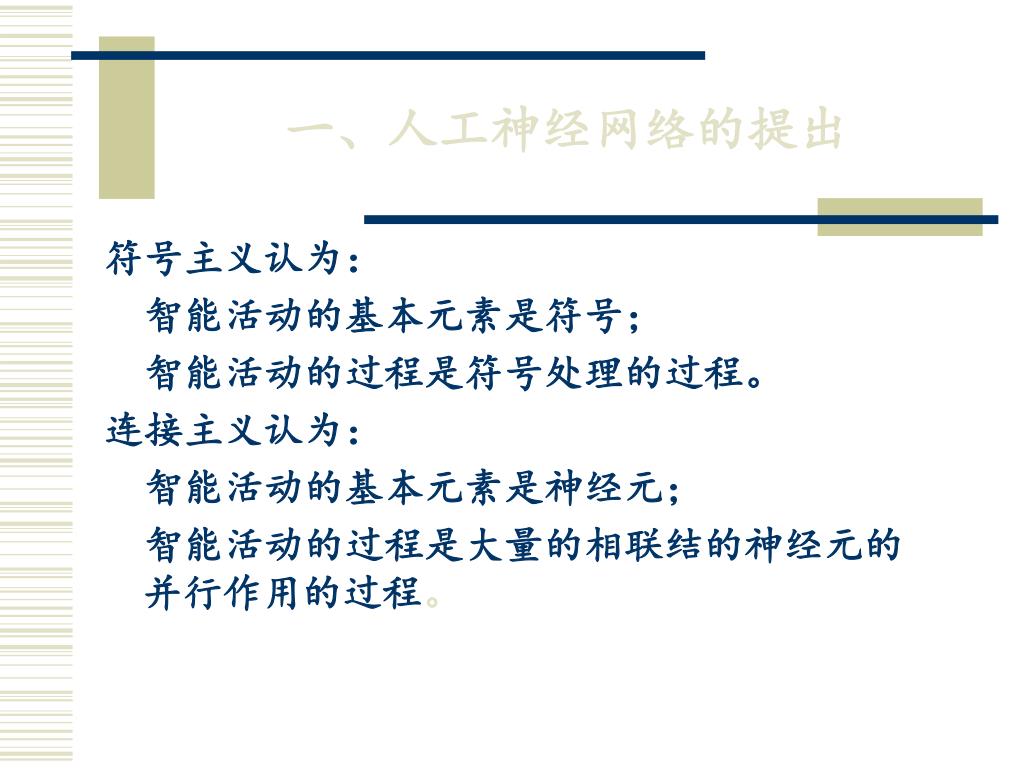 一、人工神经网络的提出

符号主义认为：

智能活动的基本元素是符号；

智能活动的过程是符号处理的过程。

连接主义认为：

智能活动的基本元素是神经元；

智能活动的过程是大量的相联结的神经元的并行作用的过程。